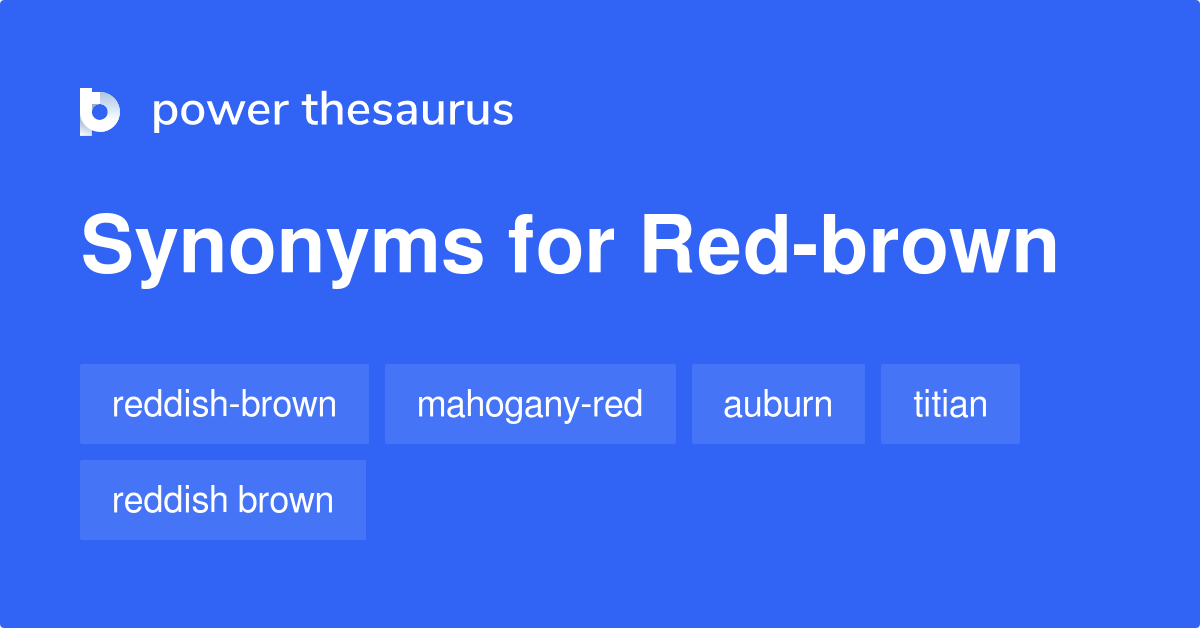 power thesaurus

Synonyms for Red-brown

reddish-brown
mahogany-red
auburn
titian
reddish brown